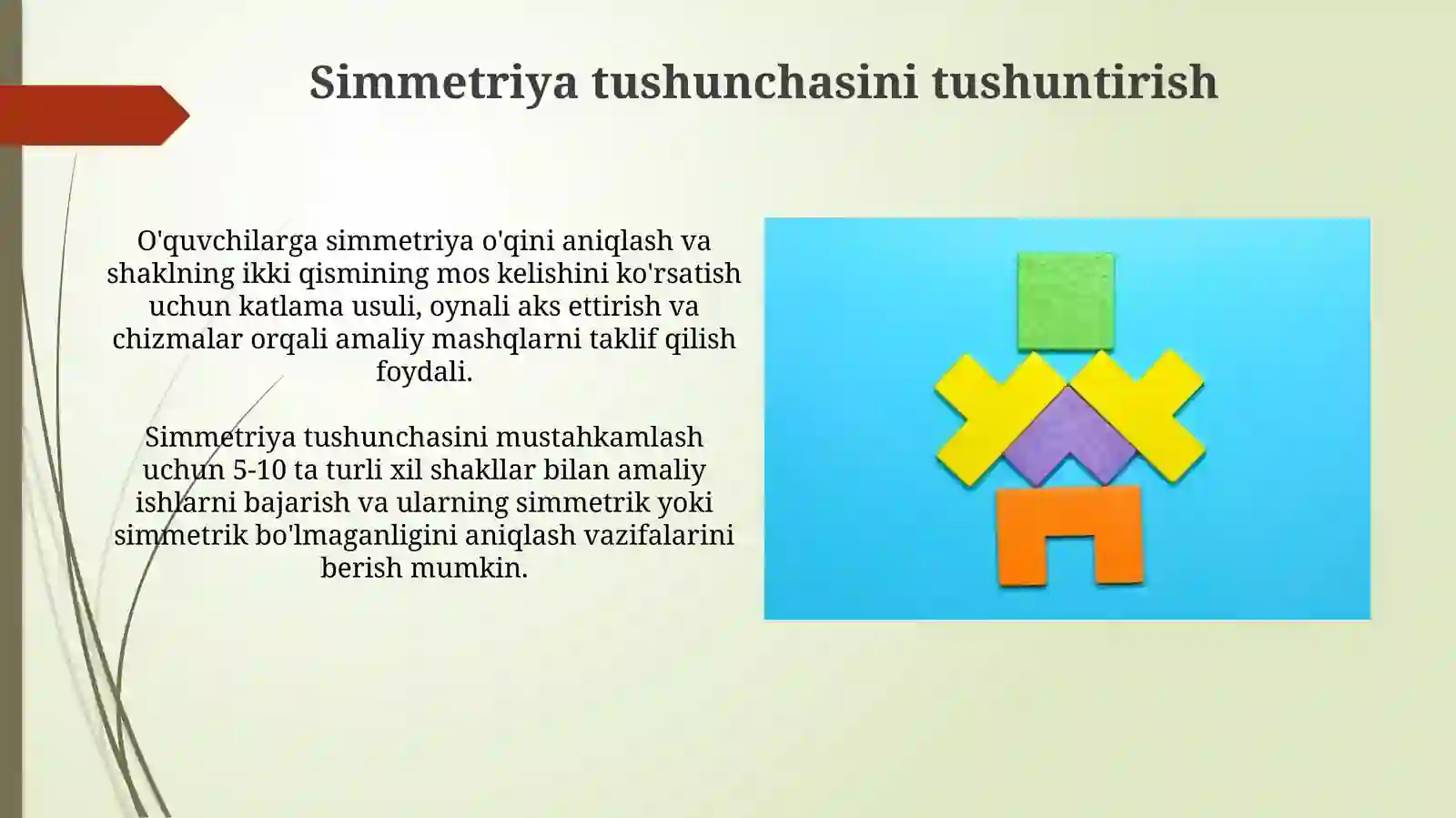 Simmetriya tushunchasini tushuntirish

O'quvchilarga simmetriya o'qini aniqlash va shaklning ikki qismining mos kelishini ko'rsatish uchun katlama usuli, oynali aks ettirish va chizmalar orqali amaliy mashqlarni taklif qilish foydali.

Simmetriya tushunchasini mustahkamlash uchun 5-10 ta turli xil shakllar bilan amaliy ishlarni bajarish va ularning simmetrik yoki simmetrik bo'lmaganligini aniqlash vazifalarini berish mumkin.